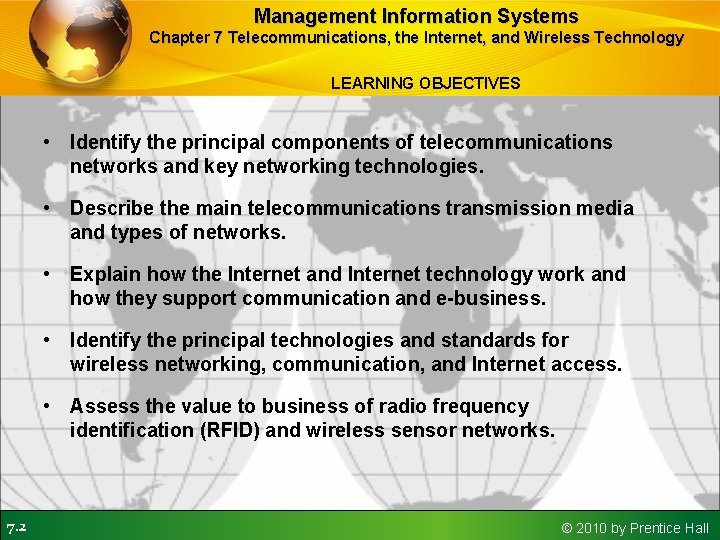 Management Information Systems
Chapter 7 Telecommunications, the Internet, and Wireless Technology

LEARNING OBJECTIVES

• Identify the principal components of telecommunications networks and key networking technologies.

• Describe the main telecommunications transmission media and types of networks.

• Explain how the Internet and Internet technology work and how they support communication and e-business.

• Identify the principal technologies and standards for wireless networking, communication, and Internet access.

• Assess the value to business of radio frequency identification (RFID) and wireless sensor networks.

7.2

© 2010 by Prentice Hall